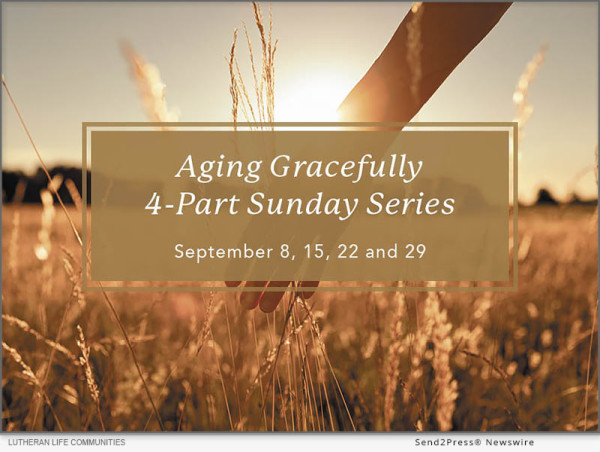 Aging Gracefully
4-Part Sunday Series

September 8, 15, 22 and 29

LUTHERAN LIFE COMMUNITIES

Send2Press® Newswire